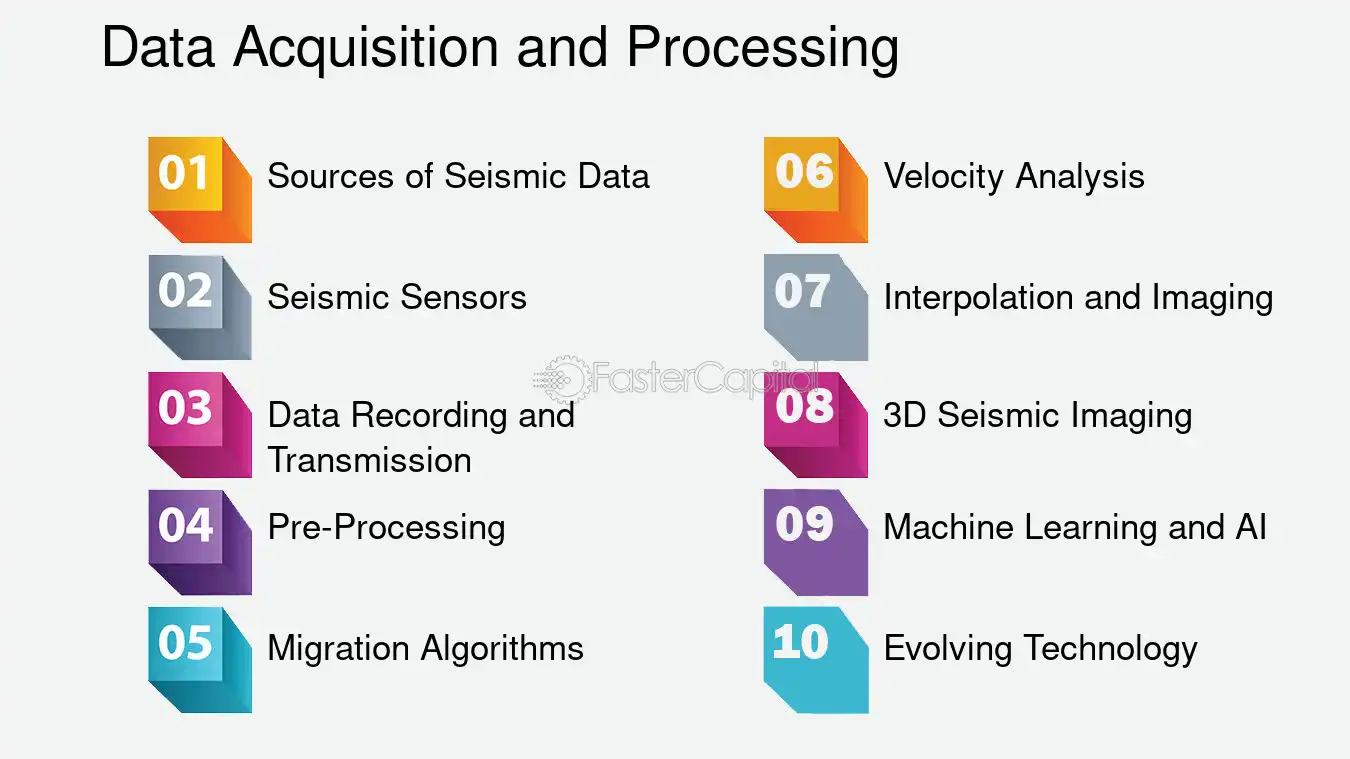 Data Acquisition and Processing

01 Sources of Seismic Data

02 Seismic Sensors

03 Data Recording and Transmission

04 Pre-Processing

05 Migration Algorithms

06 Velocity Analysis

07 Interpolation and Imaging

08 3D Seismic Imaging

09 Machine Learning and AI

10 Evolving Technology

FasterCapital